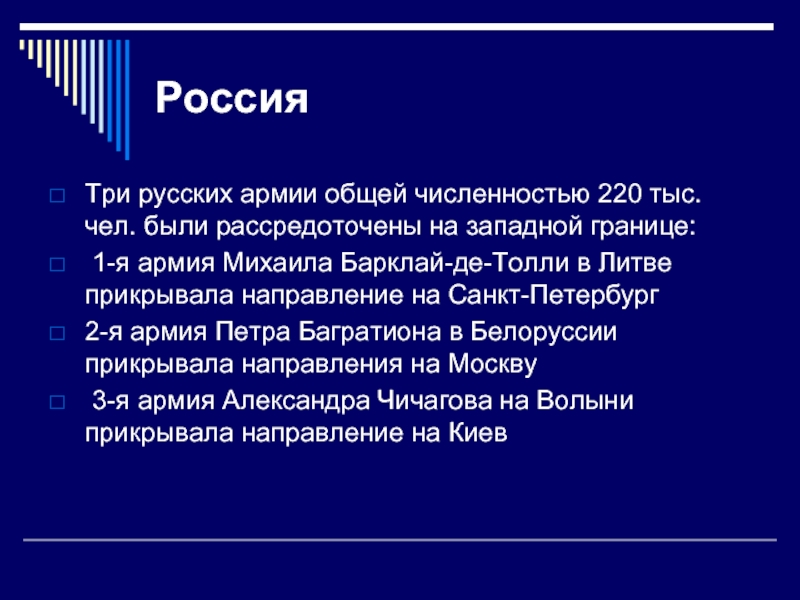 Россия

Три русских армии общей численностью 220 тыс. чел. были рассредоточены на западной границе:

1-я армия Михаила Барклай-де-Толли в Литве прикрывала направление на Санкт-Петербург

2-я армия Петра Багратиона в Белоруссии прикрывала направления на Москву

3-я армия Александра Чичагова на Волыни прикрывала направление на Киев